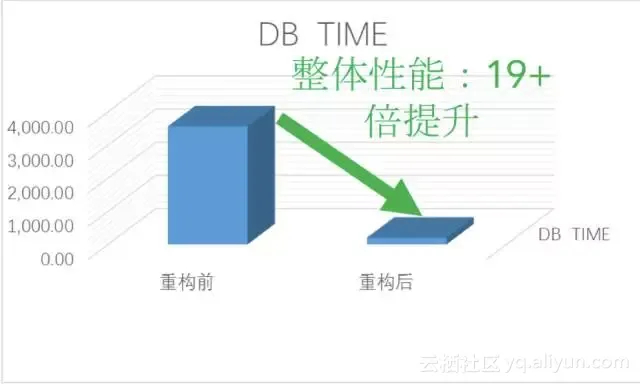 DB TIME

整体性能：19+倍提升

4,000.00
3,000.00
2,000.00
1,000.00
0.00

重构前
重构后

DB TIME

云栖社区 yq.aliyun.com